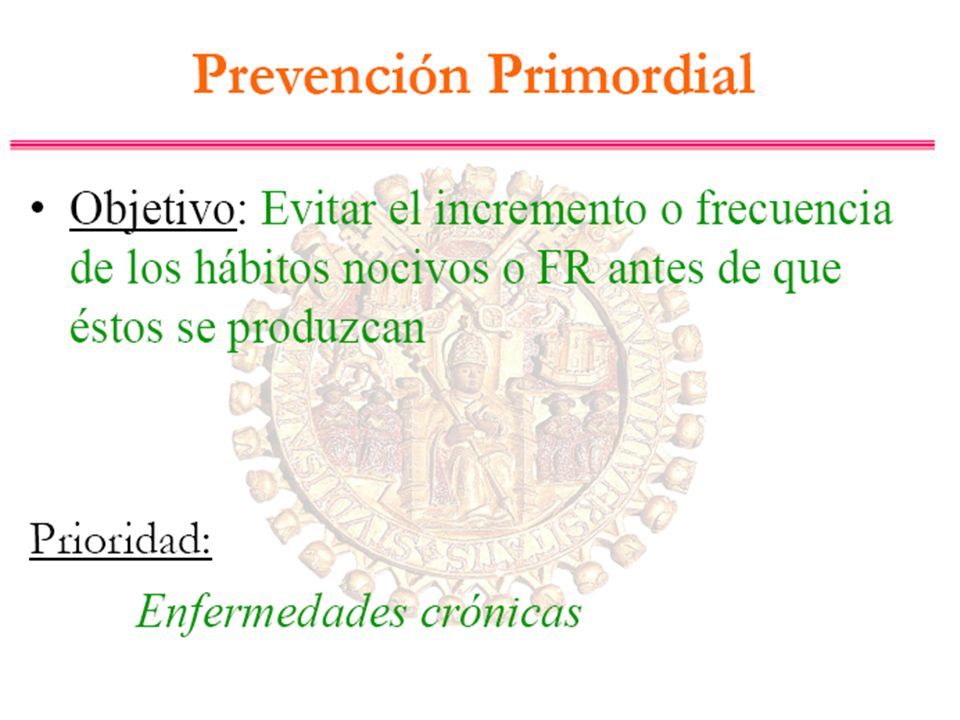 Prevención Primordial

• Objetivo: Evitar el incremento o frecuencia de los hábitos nocivos o FR antes de que éstos se produzcan

Prioridad:

Enfermedades crónicas